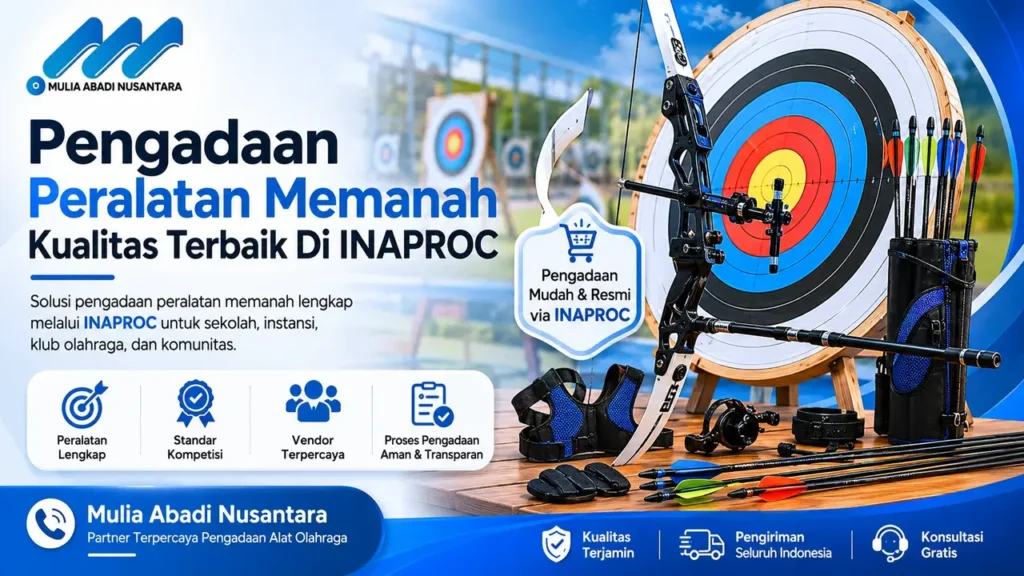 MULIA ABADI NUSANTARA

Pengadaan
Peralatan Memanah
Kualitas Terbaik Di INAPROC

Solusi pengadaan peralatan memanah lengkap melalui INAPROC untuk sekolah, instansi, klub olahraga, dan komunitas.

Pengadaan Mudah & Resmi via INAPROC

Peralatan Lengkap

Standar Kompetisi

Vendor Terpercaya

Proses Pengadaan Aman & Transparan

Mulia Abadi Nusantara
Partner Terpercaya Pengadaan Alat Olahraga

Kualitas Terjamin

Pengiriman Seluruh Indonesia

Konsultasi Gratis